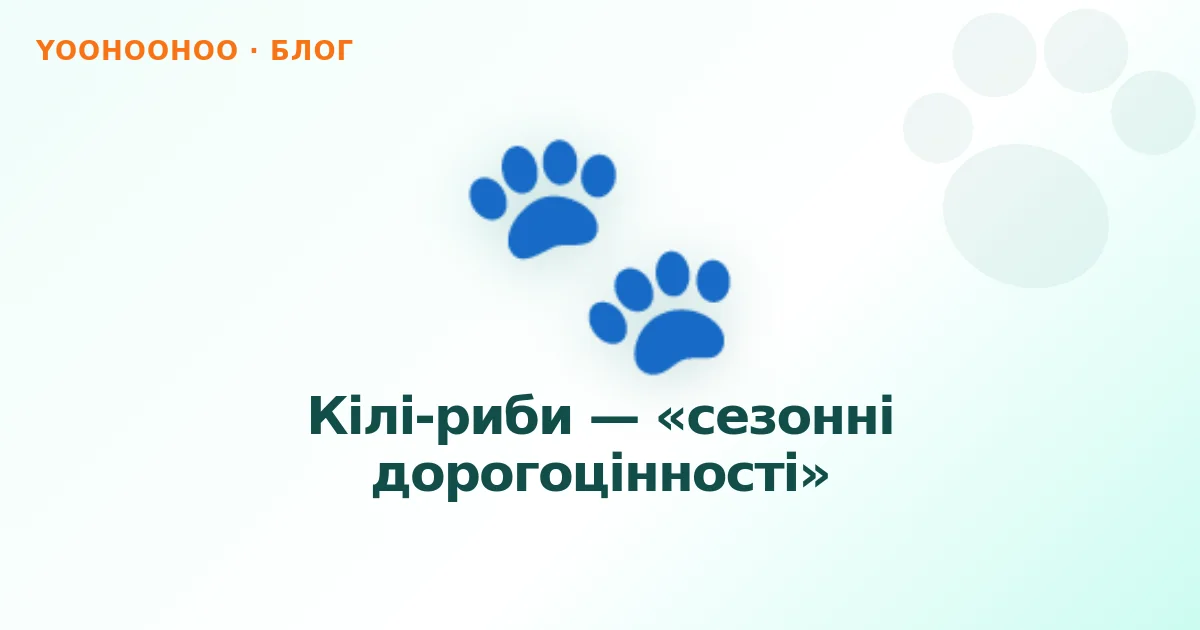 YOOHOOHOO · БЛОГ

Кілі-риби — «сезонні дорогоцінності»